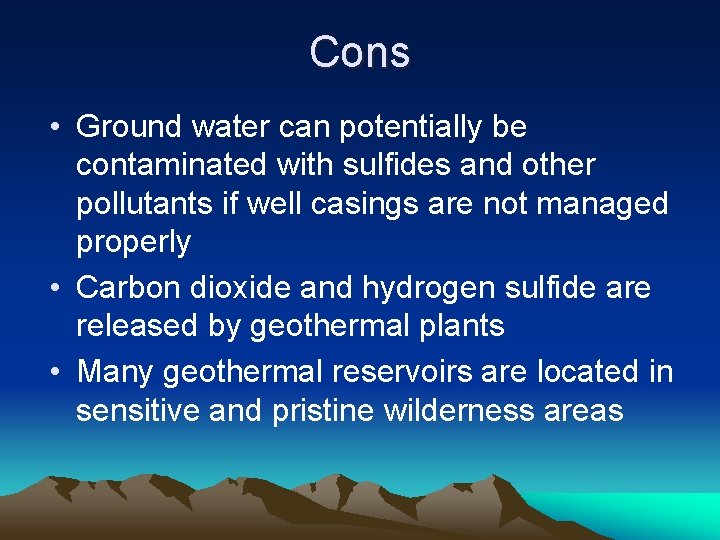 Cons

• Ground water can potentially be contaminated with sulfides and other pollutants if well casings are not managed properly
• Carbon dioxide and hydrogen sulfide are released by geothermal plants
• Many geothermal reservoirs are located in sensitive and pristine wilderness areas